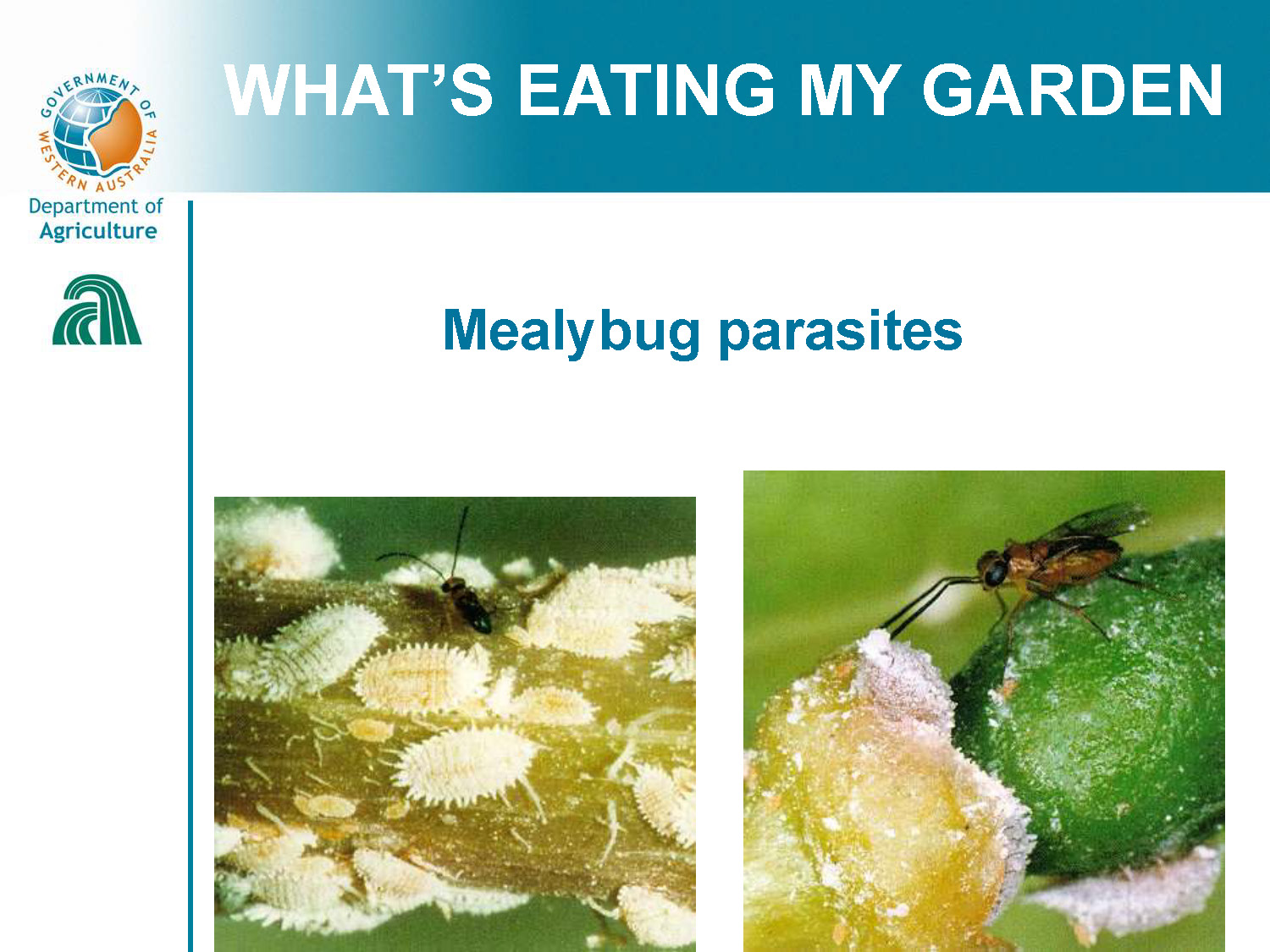 GOVERNMENT OF WESTERN AUSTRALIA

Department of Agriculture

WHAT'S EATING MY GARDEN

Mealybug parasites